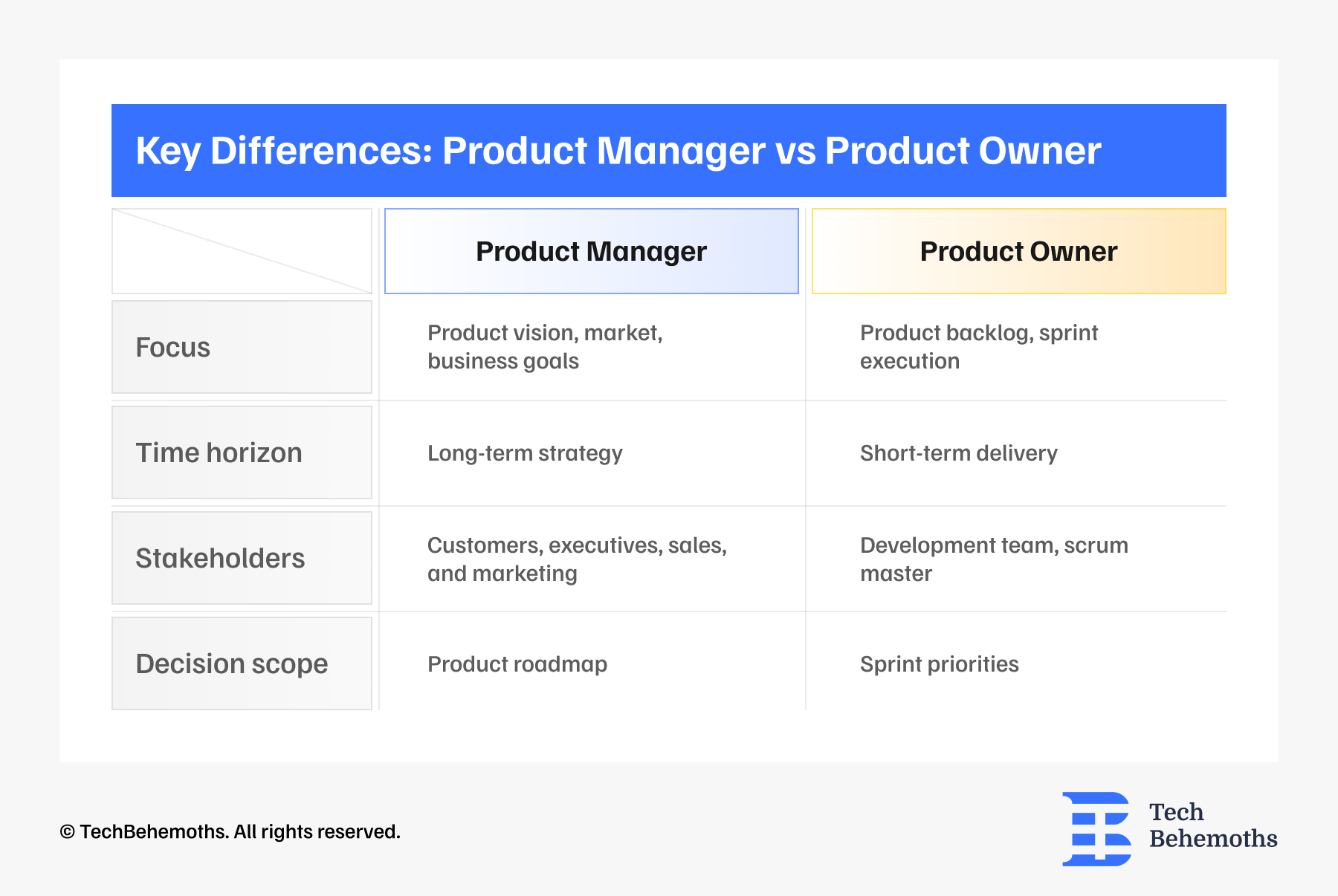 Key Differences: Product Manager vs Product Owner

| | Product Manager | Product Owner |
|---|---|---|
| Focus | Product vision, market, business goals | Product backlog, sprint execution |
| Time horizon | Long-term strategy | Short-term delivery |
| Stakeholders | Customers, executives, sales, and marketing | Development team, scrum master |
| Decision scope | Product roadmap | Sprint priorities |

© TechBehemoths. All rights reserved.

Tech Behemoths